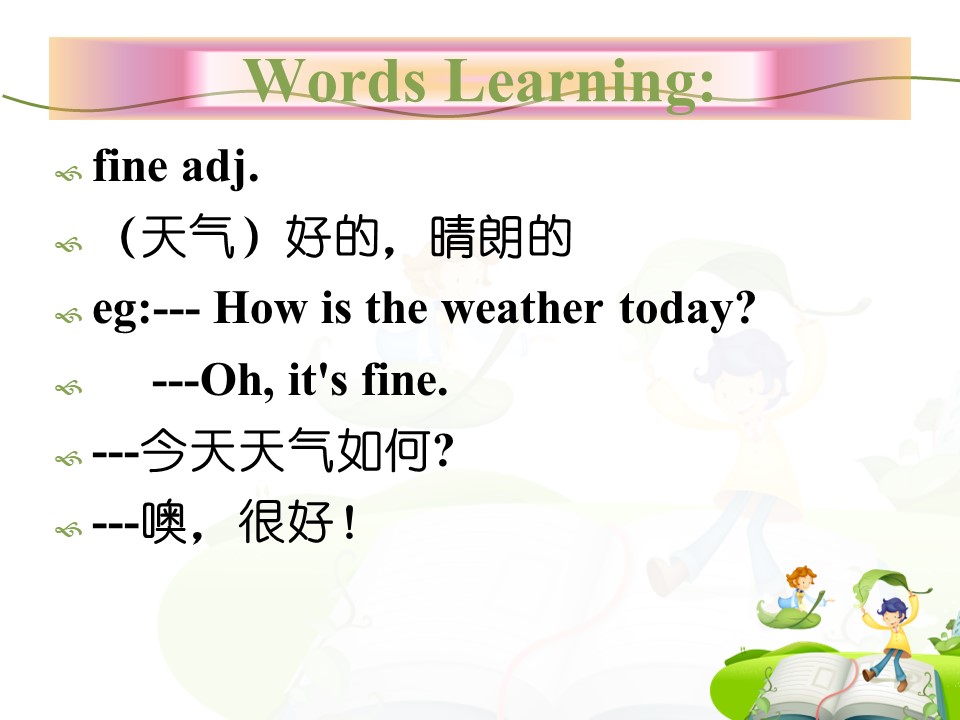 Words Learning:

fine adj.

（天气）好的，晴朗的

eg:--- How is the weather today?

---Oh, it's fine.

---今天天气如何?

---噢，很好！